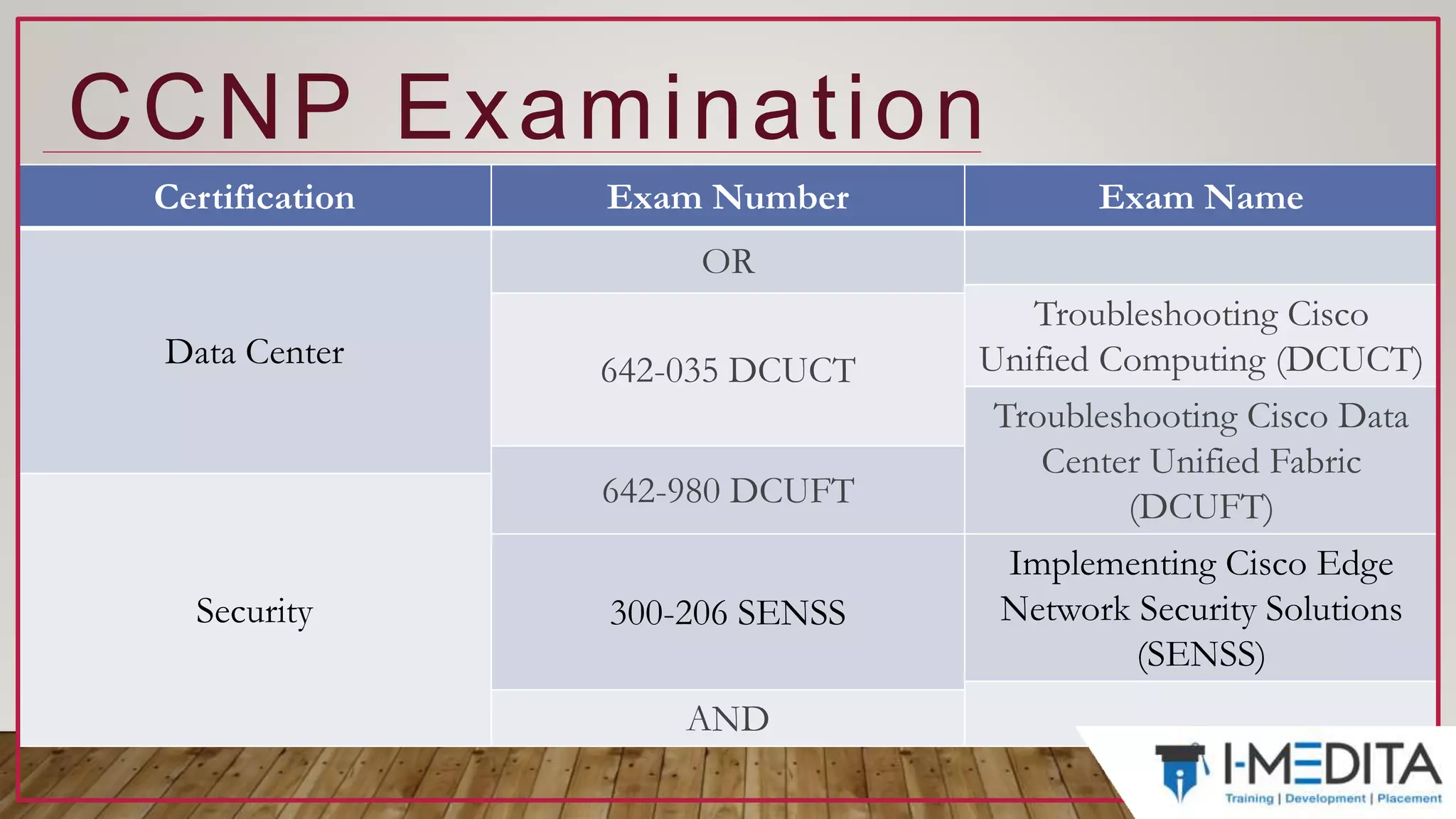 CCNP Examination

| Certification | Exam Number | Exam Name |
|---|---|---|
| Data Center | OR | |
| | 642-035 DCUCT | Troubleshooting Cisco Unified Computing (DCUCT) |
| | 642-980 DCUFT | Troubleshooting Cisco Data Center Unified Fabric (DCUFT) |
| Security | 300-206 SENSS | Implementing Cisco Edge Network Security Solutions (SENSS) |
| | AND | |

I-MEDITA
Training | Development | Placement